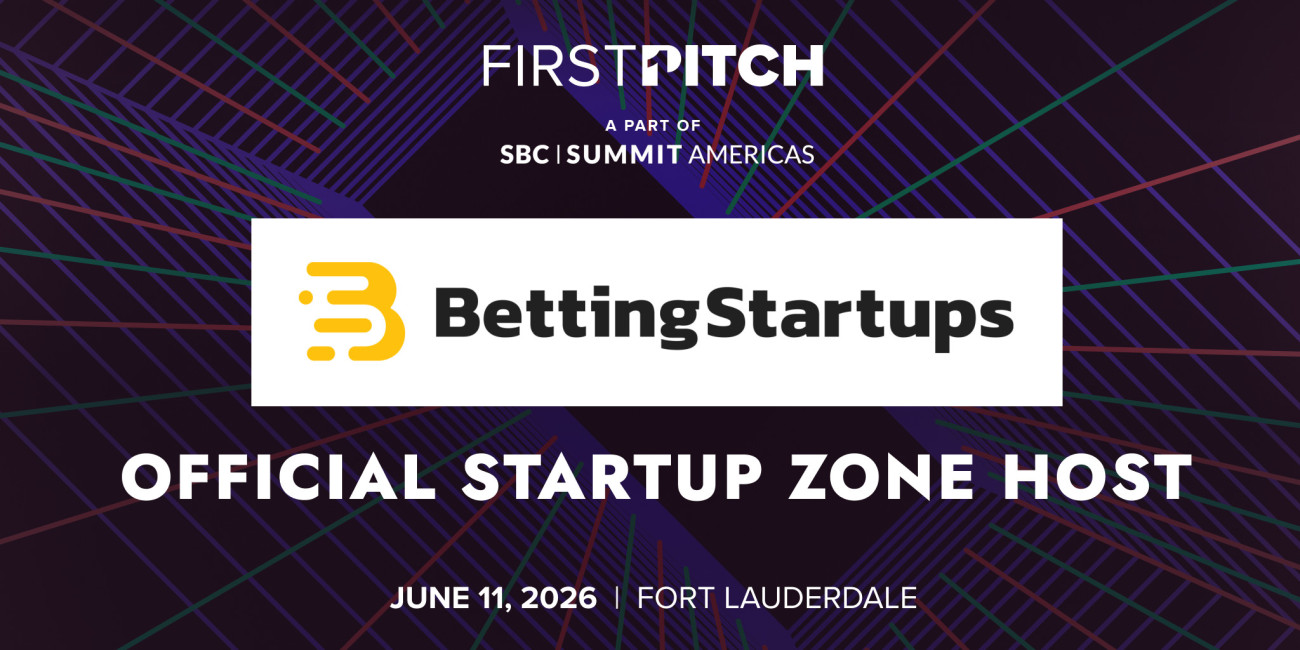 FIRSTPITCH

A PART OF
SBC | SUMMIT AMERICAS

BettingStartups

OFFICIAL STARTUP ZONE HOST

JUNE 11, 2026 | FORT LAUDERDALE